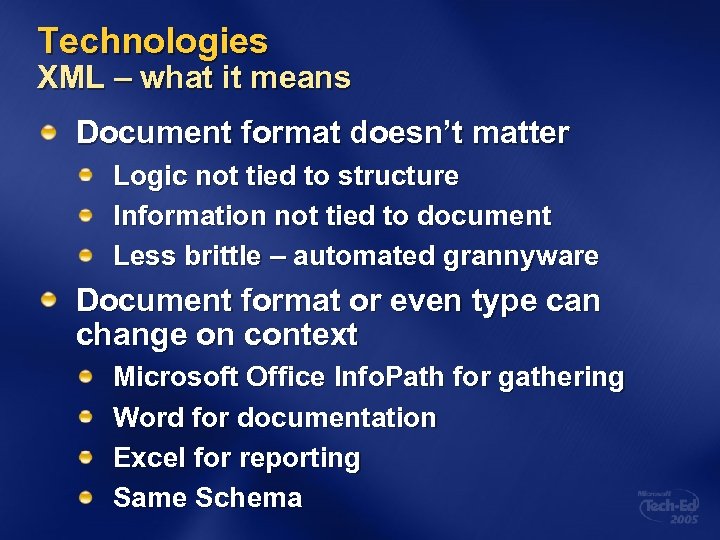 Technologies
XML – what it means

Document format doesn't matter

Logic not tied to structure

Information not tied to document

Less brittle – automated grannyware

Document format or even type can change on context

Microsoft Office InfoPath for gathering

Word for documentation

Excel for reporting

Same Schema

Microsoft Tech·Ed 2005